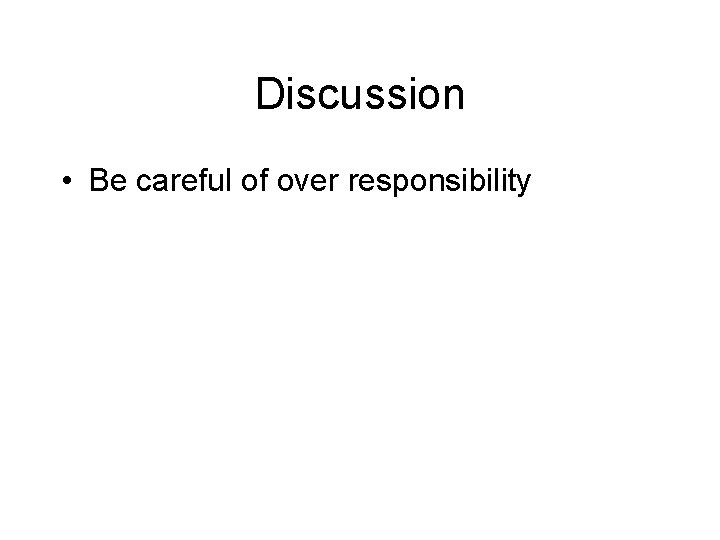 Discussion

• Be careful of over responsibility